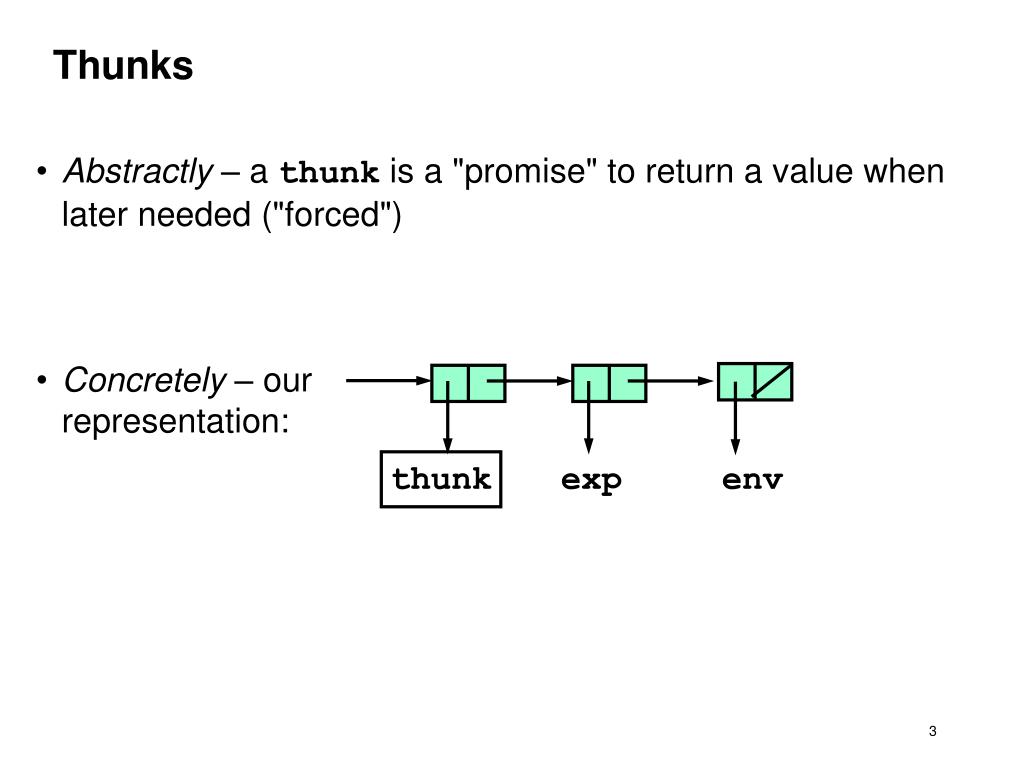 Thunks

• Abstractly – a thunk is a "promise" to return a value when later needed ("forced")

• Concretely – our representation:

thunk exp env

3